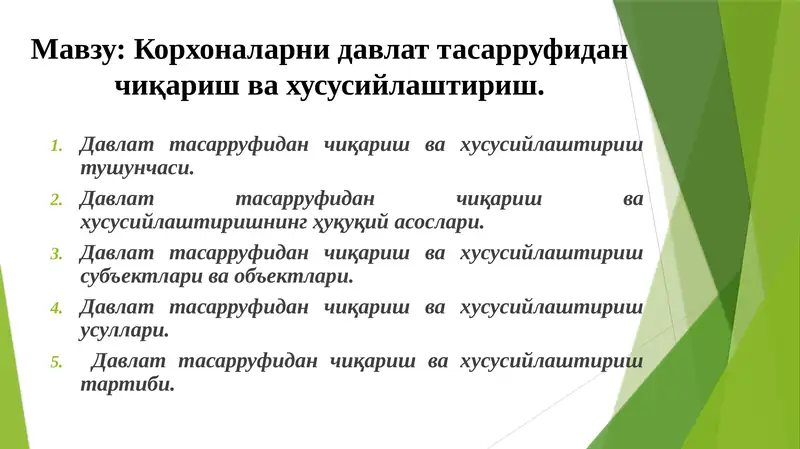 Мавзу: Корхоналарни давлат тасарруфидан чиқариш ва хусусийлаштириш.

1. Давлат тасарруфидан чиқариш ва хусусийлаштириш тушунчаси.
2. Давлат тасарруфидан чиқариш ва хусусийлаштиришнинг ҳуқуқий асослари.
3. Давлат тасарруфидан чиқариш ва хусусийлаштириш субъектлари ва объектлари.
4. Давлат тасарруфидан чиқариш ва хусусийлаштириш усуллари.
5. Давлат тасарруфидан чиқариш ва хусусийлаштириш тартиби.